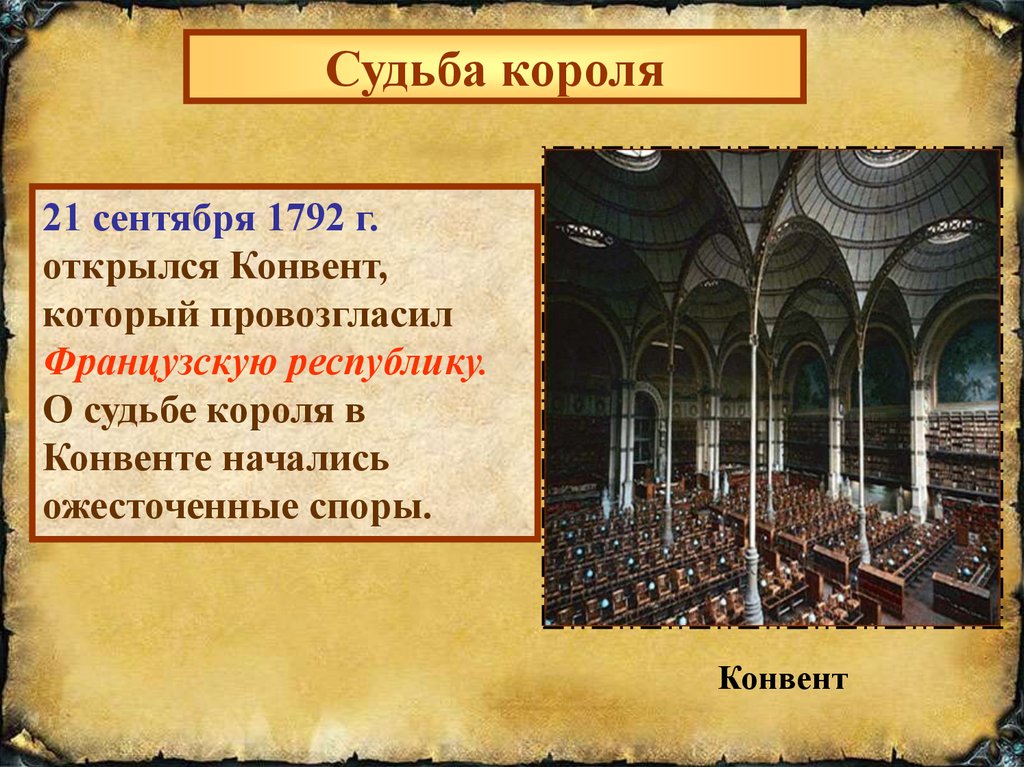 Судьба короля

21 сентября 1792 г. открылся Конвент, который провозгласил Французскую республику. О судьбе короля в Конвенте начались ожесточенные споры.

Конвент